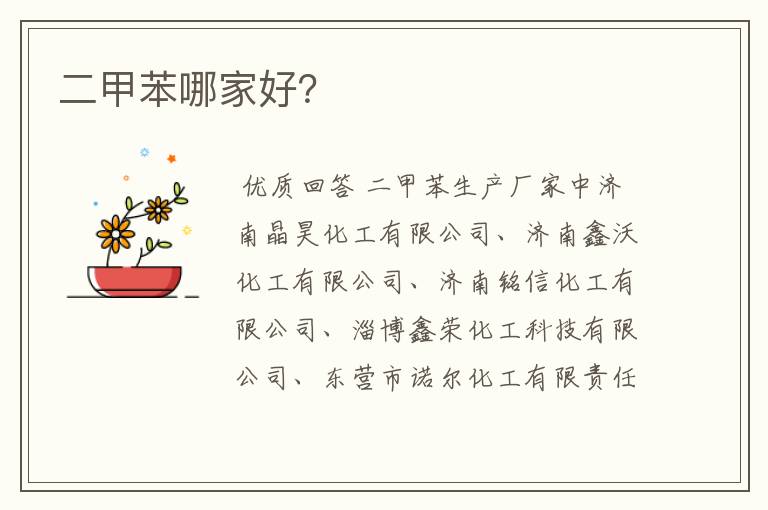 二甲苯哪家好?

优质回答 二甲苯生产厂家中济南晶昊化工有限公司、济南鑫沃化工有限公司、济南铭信化工有限公司、淄博鑫荣化工科技有限公司、东营市诺尔化工有限责任